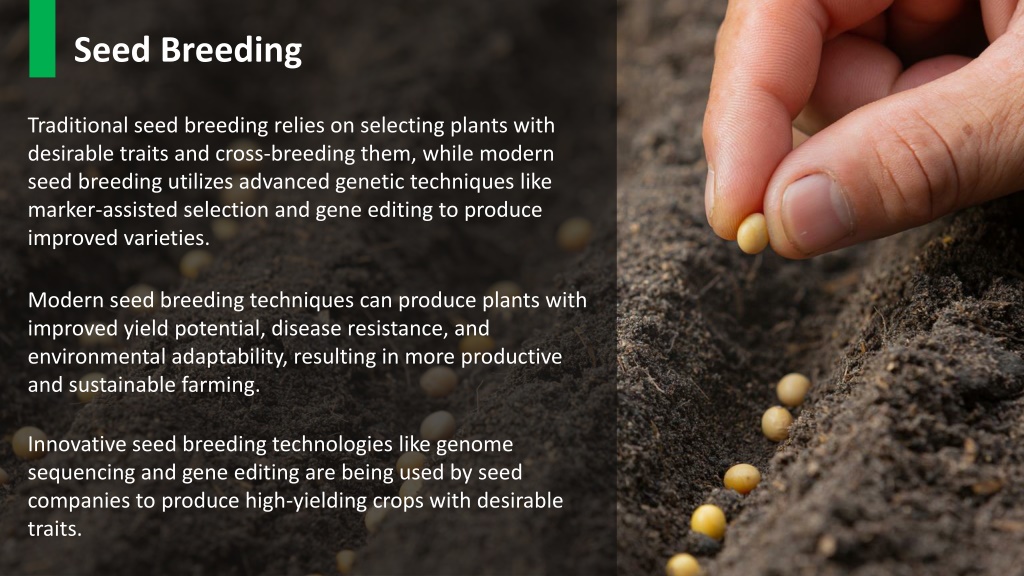 Seed Breeding

Traditional seed breeding relies on selecting plants with desirable traits and cross-breeding them, while modern seed breeding utilizes advanced genetic techniques like marker-assisted selection and gene editing to produce improved varieties.

Modern seed breeding techniques can produce plants with improved yield potential, disease resistance, and environmental adaptability, resulting in more productive and sustainable farming.

Innovative seed breeding technologies like genome sequencing and gene editing are being used by seed companies to produce high-yielding crops with desirable traits.